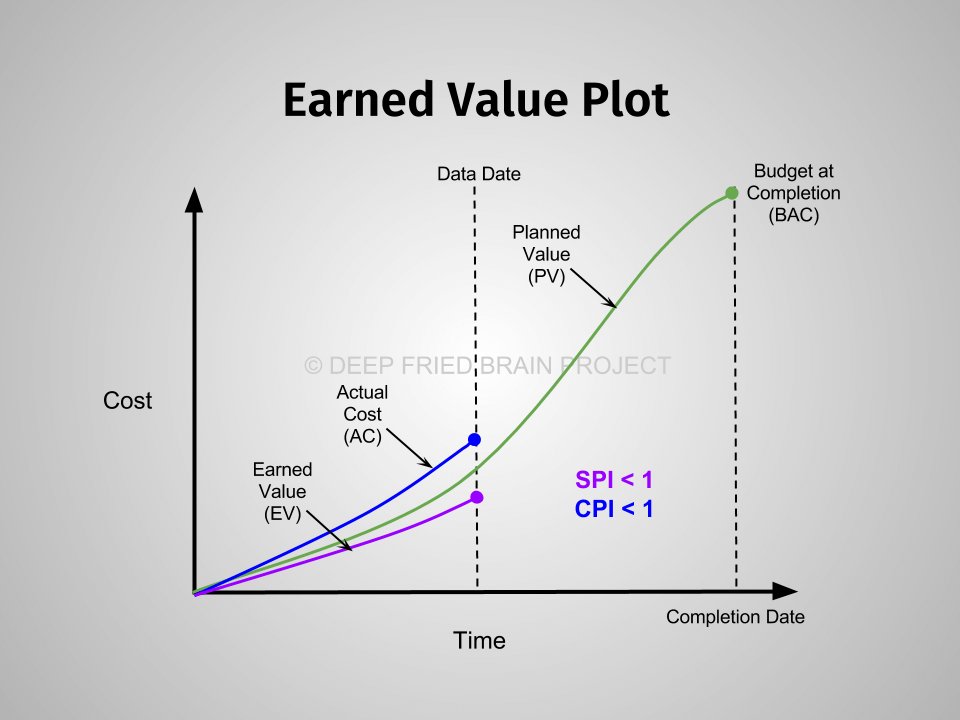 Earned Value Plot

Data Date

Budget at Completion (BAC)

Planned Value (PV)

© DEEP FRIED BRAIN PROJECT

Cost

Actual Cost (AC)

Earned Value (EV)

SPI < 1
CPI < 1

Completion Date

Time